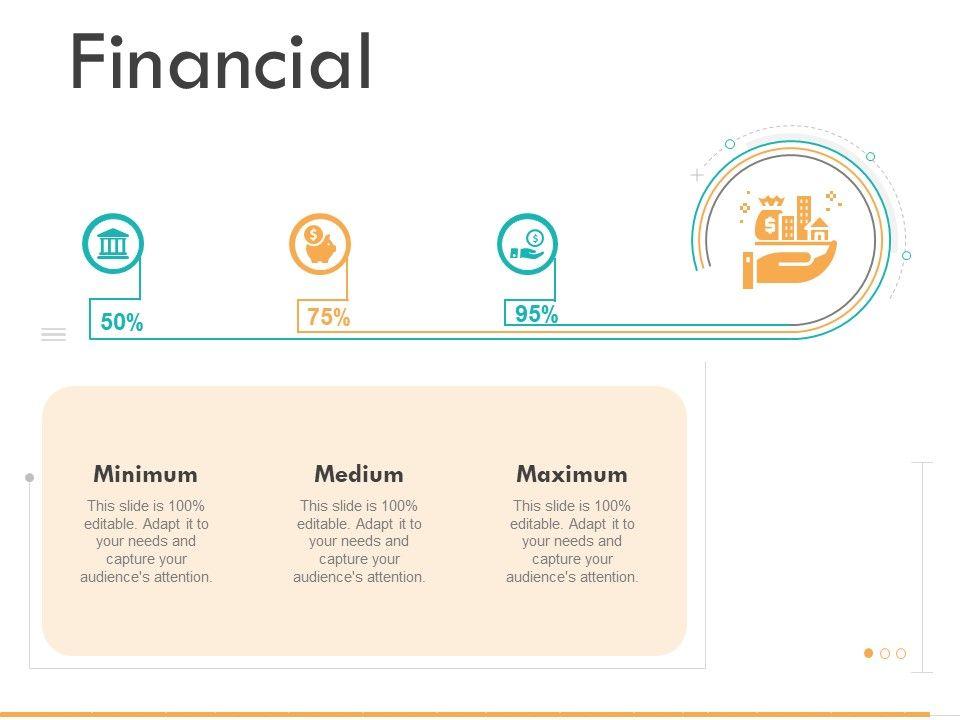 Financial

50%

75%

95%

Minimum

This slide is 100% editable. Adapt it to your needs and capture your audience's attention.

Medium

This slide is 100% editable. Adapt it to your needs and capture your audience's attention.

Maximum

This slide is 100% editable. Adapt it to your needs and capture your audience's attention.